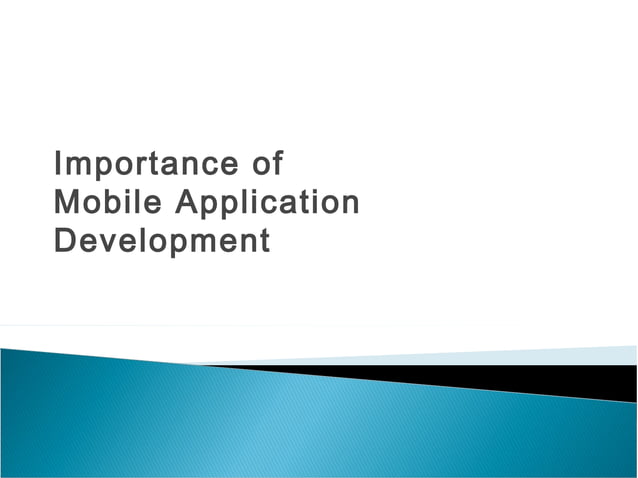 Importance of Mobile Application Development